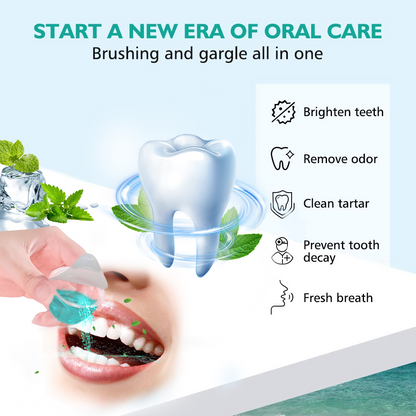 START A NEW ERA OF ORAL CARE
Brushing and gargle all in one

Brighten teeth

Remove odor

Clean tartar

Prevent tooth decay

Fresh breath